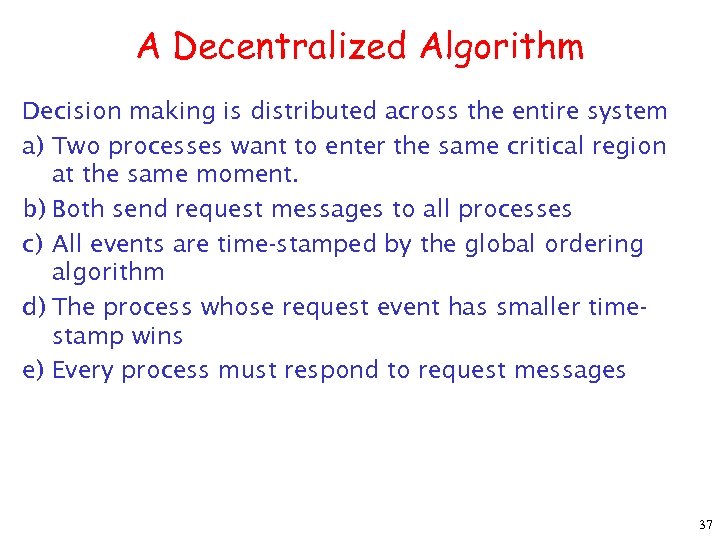 A Decentralized Algorithm

Decision making is distributed across the entire system

a) Two processes want to enter the same critical region at the same moment.

b) Both send request messages to all processes

c) All events are time-stamped by the global ordering algorithm

d) The process whose request event has smaller time-stamp wins

e) Every process must respond to request messages

37